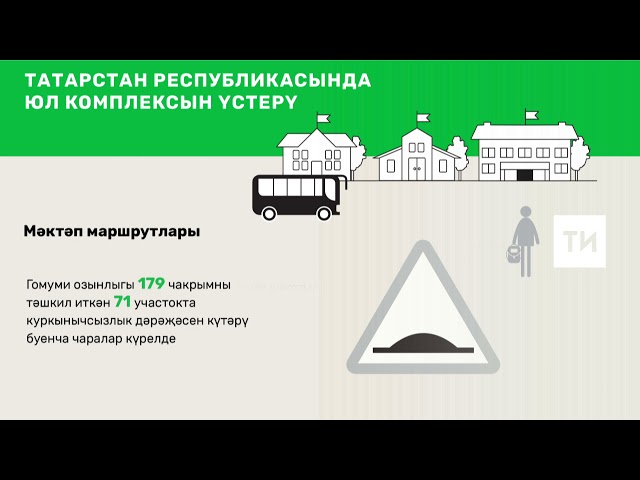 ТАТАРСТАН РЕСПУБЛИКАСЫНДА ЮЛ КОМПЛЕКСЫН ҮСТЕРҮ

Мәктәп маршрутлары

ТИ

Гомуми озынлыгы 179 чакрымны тәшкил иткән 71 участокта куркынычсызлык дәрәҗәсен күтәрү буенча чаралар күрелде